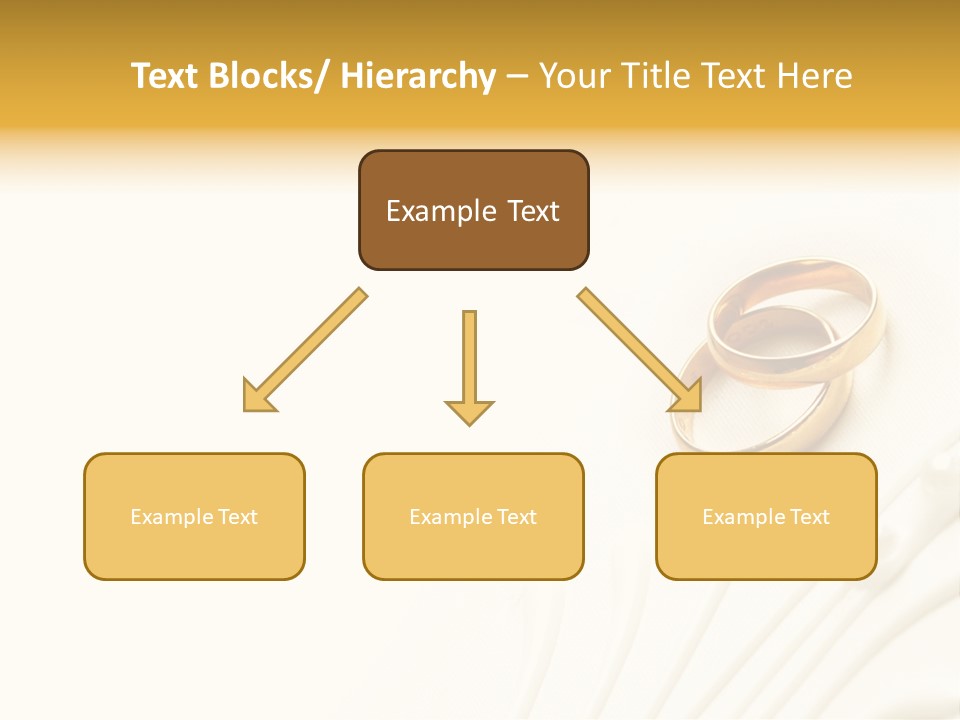 Text Blocks/ Hierarchy – Your Title Text Here

Example Text

Example Text

Example Text

Example Text